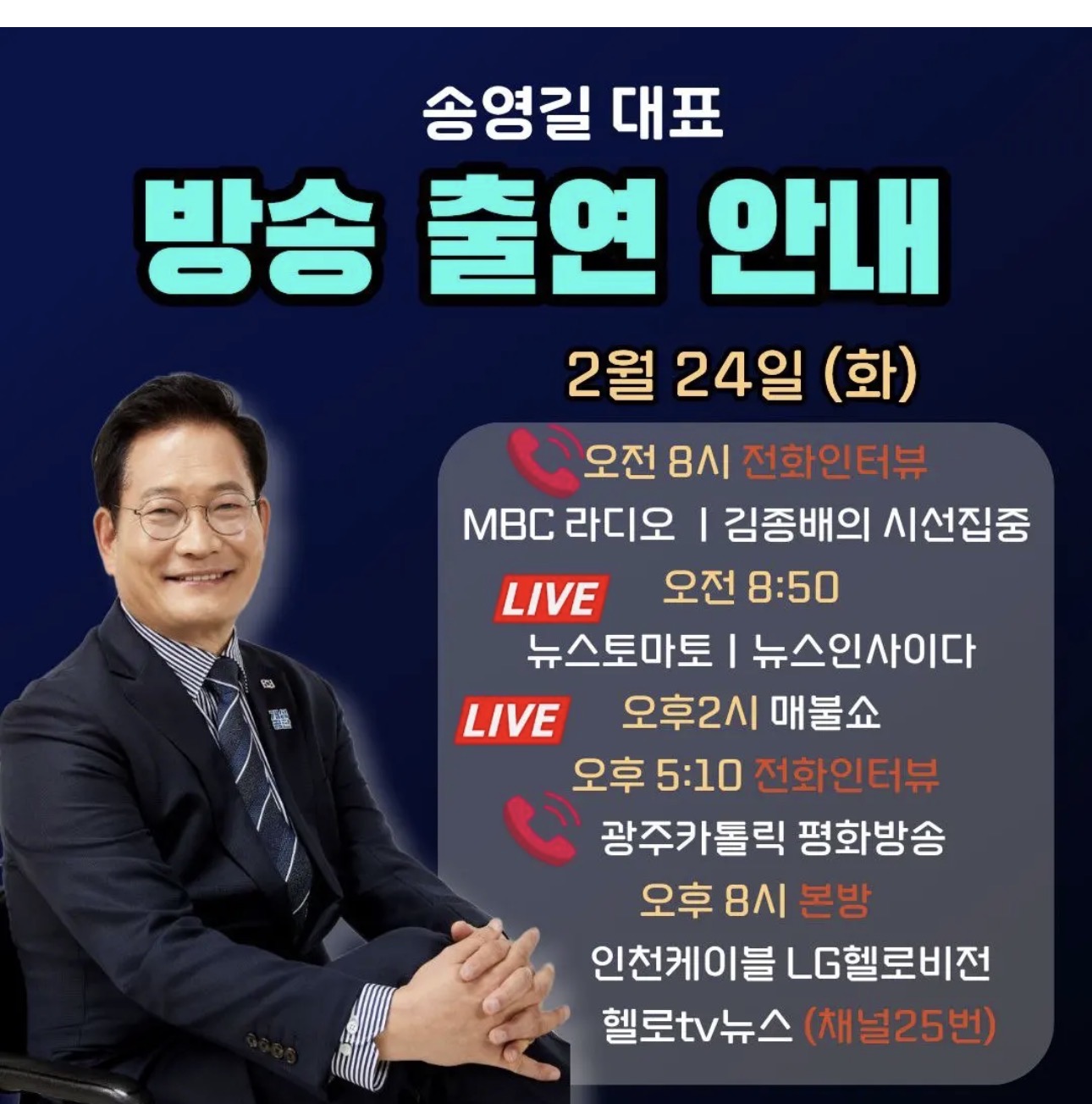 송영길 대표

방송 출연 안내

2월 24일 (화)

오전 8시 전화인터뷰
MBC 라디오 | 김종배의 시선집중

LIVE 오전 8:50
뉴스토마토 | 뉴스인사이다

LIVE 오후2시 매불쇼

오후 5:10 전화인터뷰
광주카톨릭 평화방송

오후 8시 본방
인천케이블 LG헬로비전
헬로tv뉴스 (채널25번)